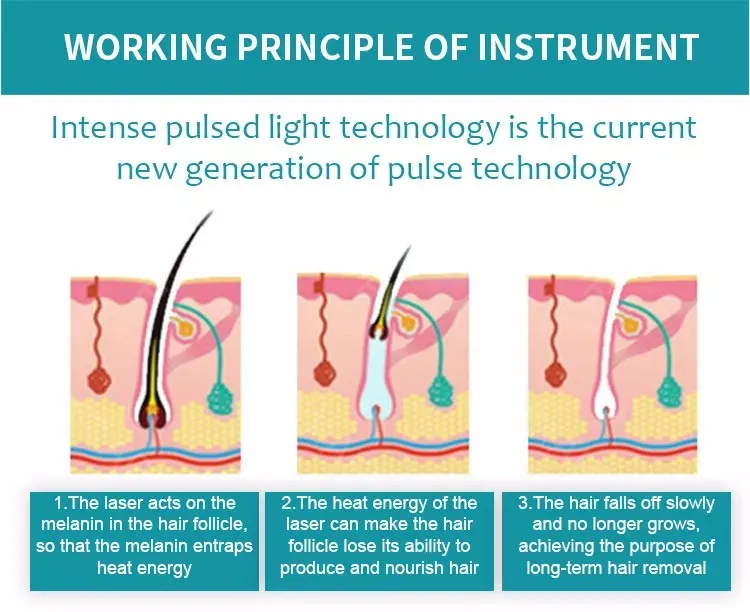 WORKING PRINCIPLE OF INSTRUMENT

Intense pulsed light technology is the current new generation of pulse technology

1.The laser acts on the melanin in the hair follicle, so that the melanin entraps heat energy

2.The heat energy of the laser can make the hair follicle lose its ability to produce and nourish hair

3.The hair falls off slowly and no longer grows, achieving the purpose of long-term hair removal